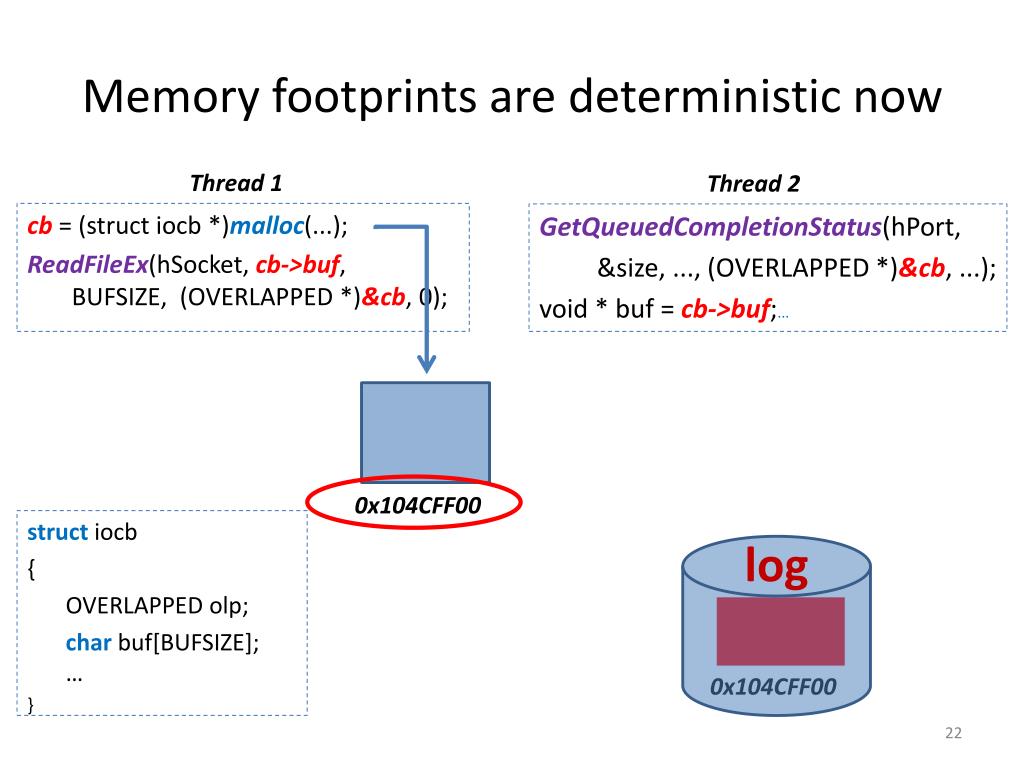 Memory footprints are deterministic now

Thread 1

cb = (struct iocb *)malloc(...);
ReadFileEx(hSocket, cb->buf, BUFSIZE, (OVERLAPPED *)&cb, 0);

Thread 2

GetQueuedCompletionStatus(hPort, &size, ..., (OVERLAPPED *)&cb, ...);
void * buf = cb->buf;...

0x104CFF00

struct iocb
{
OVERLAPPED olp;
char buf[BUFSIZE];
...
}

log

0x104CFF00

22